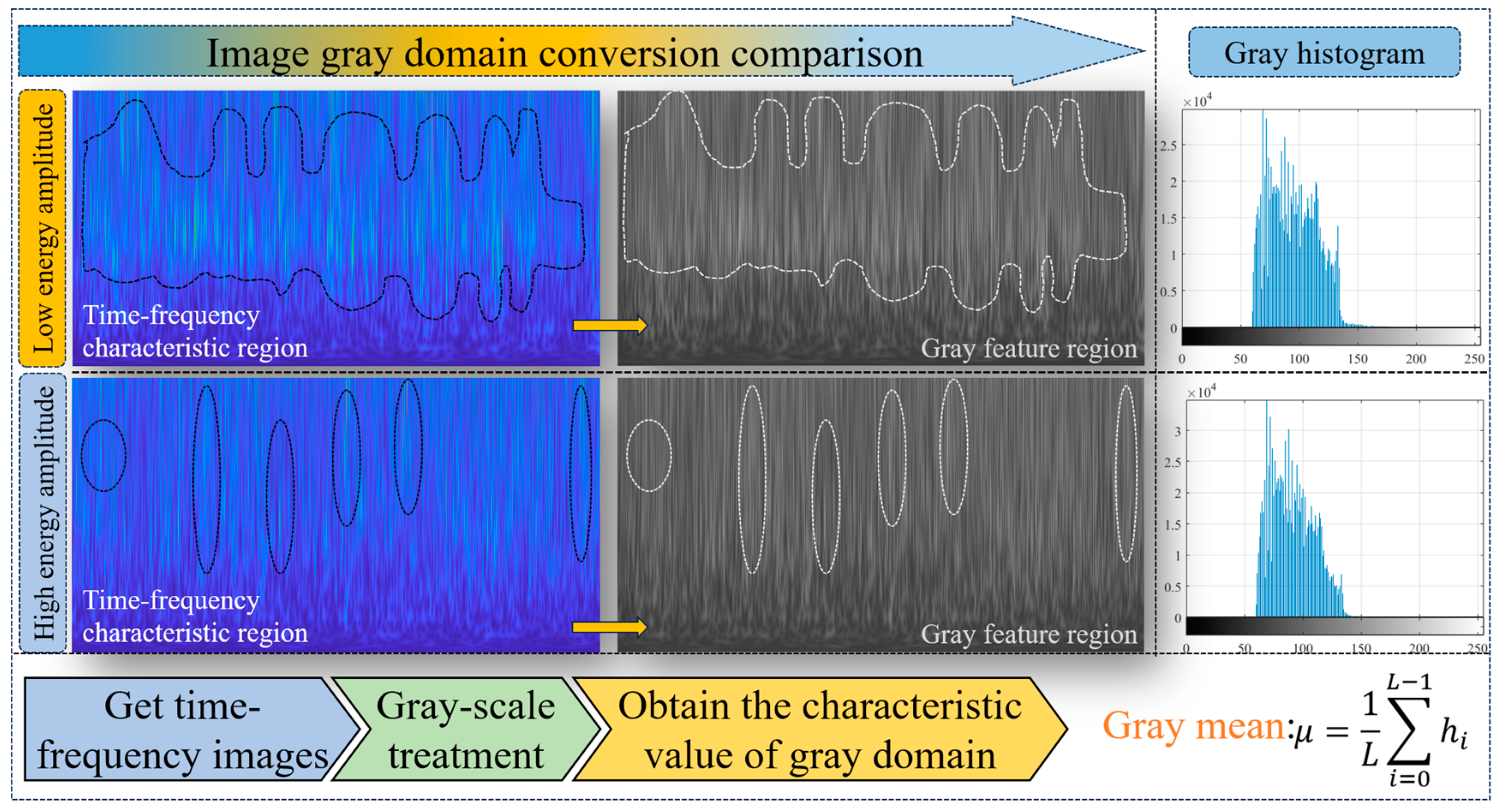 Image gray domain conversion comparison

Gray histogram

Low energy amplitude

Time-frequency characteristic region

Gray feature region

$\times 10^4$

2.5
2
1.5
1
0.5
0

0 50 100 150 200 250

High energy amplitude

Time-frequency characteristic region

Gray feature region

$\times 10^4$

3
2.5
2
1.5
1
0.5
0

0 50 100 150 200 250

Get time-frequency images

Gray-scale treatment

Obtain the characteristic value of gray domain

Gray mean: $\mu = \frac{1}{L}\sum_{i=0}^{L-1} h_i$